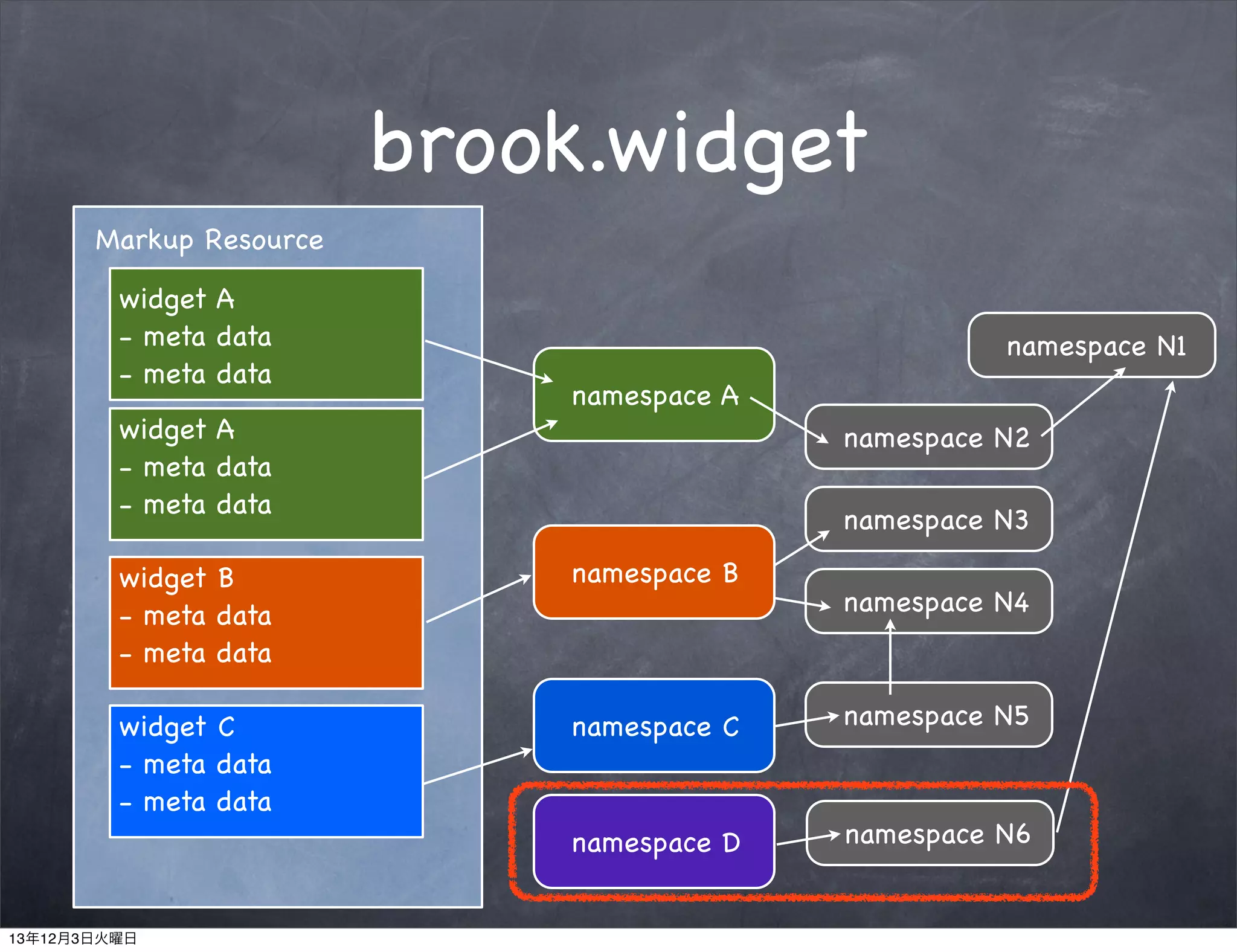 brook.widget

Markup Resource

widget A
- meta data
- meta data

widget A
- meta data
- meta data

widget B
- meta data
- meta data

widget C
- meta data
- meta data

namespace A

namespace B

namespace C

namespace D

namespace N1

namespace N2

namespace N3

namespace N4

namespace N5

namespace N6

13年12月3日火曜日